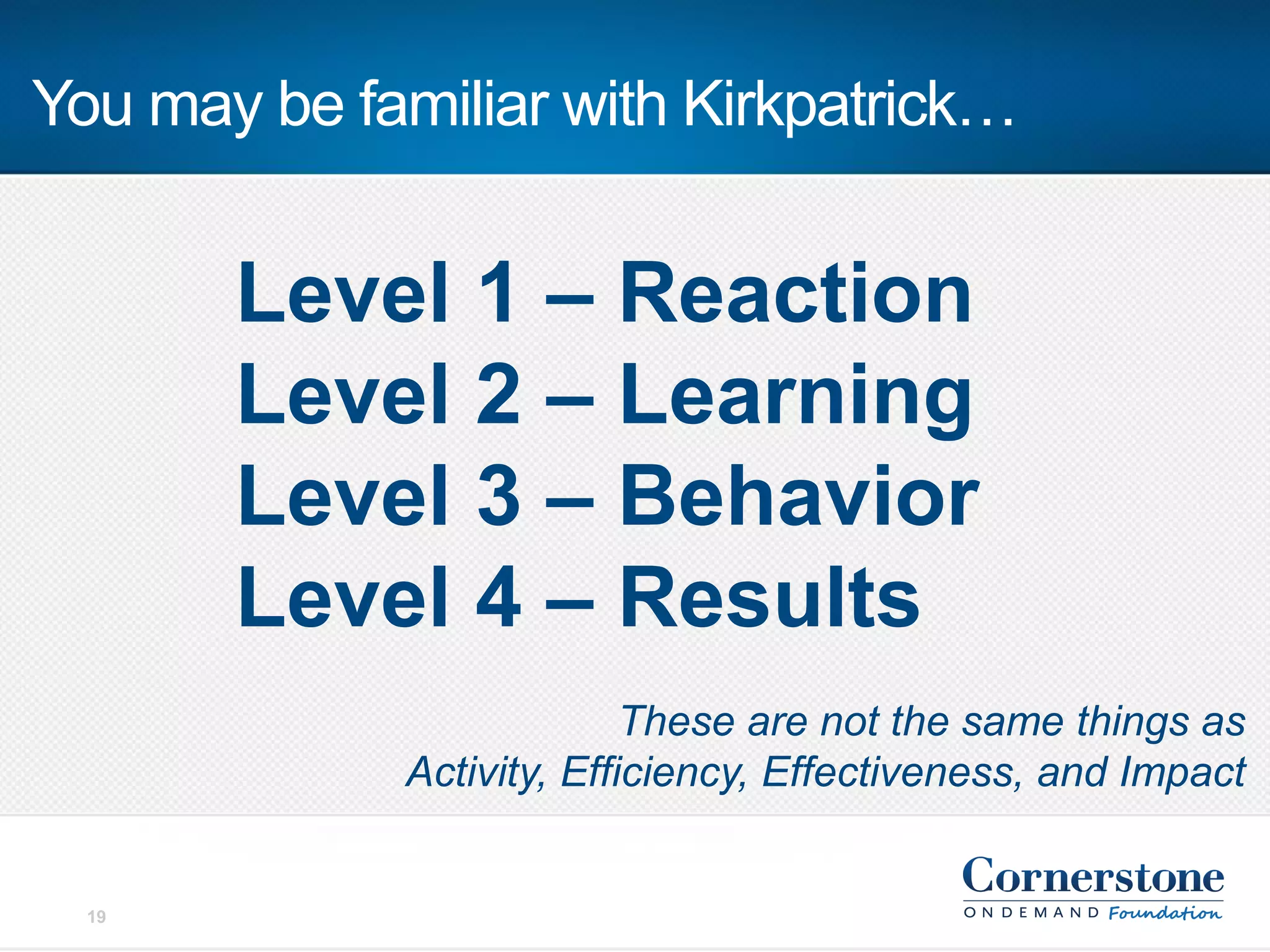 You may be familiar with Kirkpatrick…

Level 1 – Reaction
Level 2 – Learning
Level 3 – Behavior
Level 4 – Results

These are not the same things as Activity, Efficiency, Effectiveness, and Impact

19

Cornerstone
ONDEMAND Foundation